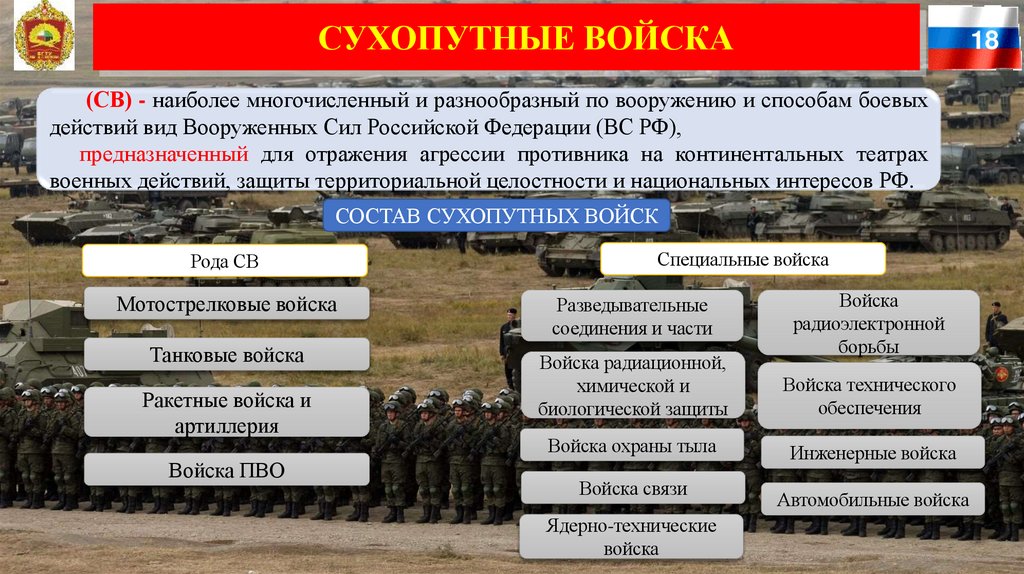 СУХОПУТНЫЕ ВОЙСКА

18

(СВ) - наиболее многочисленный и разнообразный по вооружению и способам боевых действий вид Вооруженных Сил Российской Федерации (ВС РФ),

предназначенный для отражения агрессии противника на континентальных театрах военных действий, защиты территориальной целостности и национальных интересов РФ.

СОСТАВ СУХОПУТНЫХ ВОЙСК

Рода СВ

Мотострелковые войска

Танковые войска

Ракетные войска и артиллерия

Войска ПВО

Специальные войска

Разведывательные соединения и части

Войска радиационной, химической и биологической защиты

Войска охраны тыла

Войска связи

Ядерно-технические войска

Войска радиоэлектронной борьбы

Войска технического обеспечения

Инженерные войска

Автомобильные войска